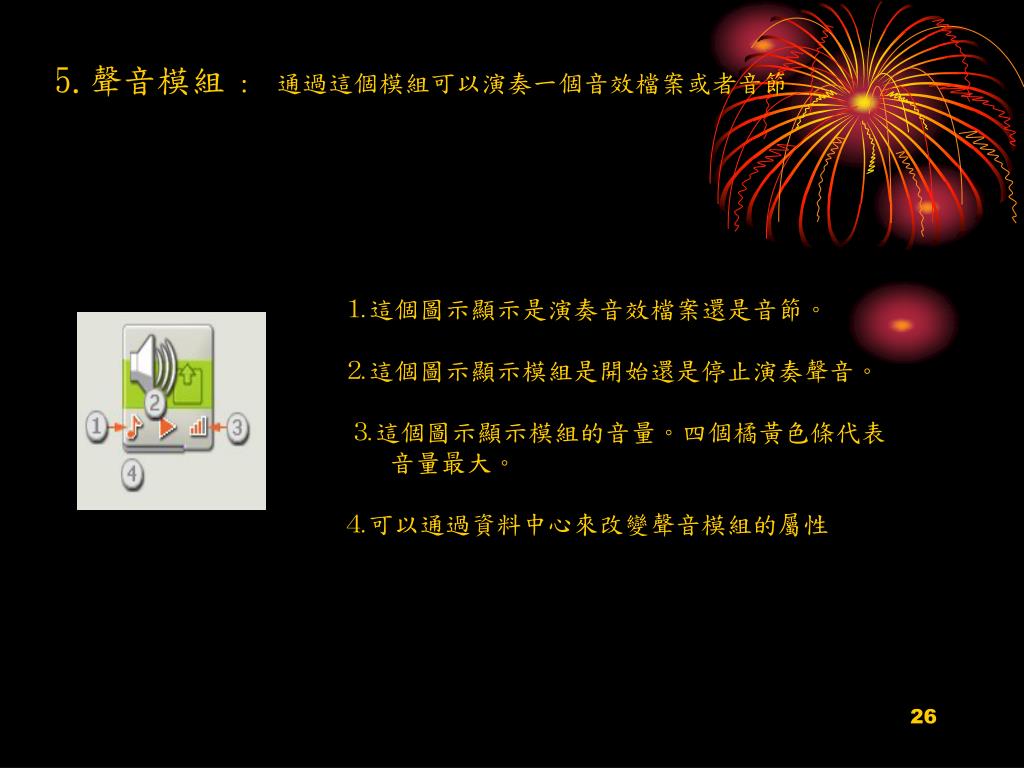 5. 聲音模組： 通過這個模組可以演奏一個音效檔案或者音節

1 2 3 4

1.這個圖示顯示是演奏音效檔案還是音節。

2.這個圖示顯示模組是開始還是停止演奏聲音。

3.這個圖示顯示模組的音量。四個橘黃色條代表音量最大。

4.可以通過資料中心來改變聲音模組的屬性

26